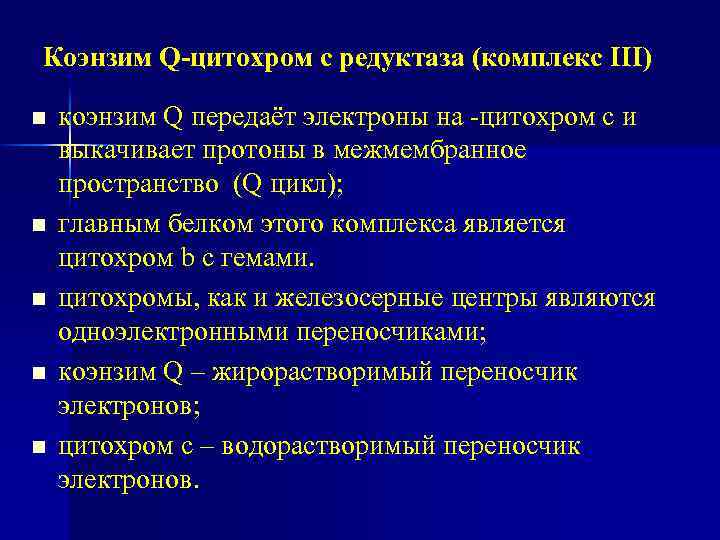 Коэнзим Q-цитохром с редуктаза (комплекс III)

■ коэнзим Q передаёт электроны на -цитохром с и выкачивает протоны в межмембранное пространство (Q цикл);

■ главным белком этого комплекса является цитохром b с гемами.

■ цитохромы, как и железосерные центры являются одноэлектронными переносчиками;

■ коэнзим Q – жирорастворимый переносчик электронов;

■ цитохром с – водорастворимый переносчик электронов.